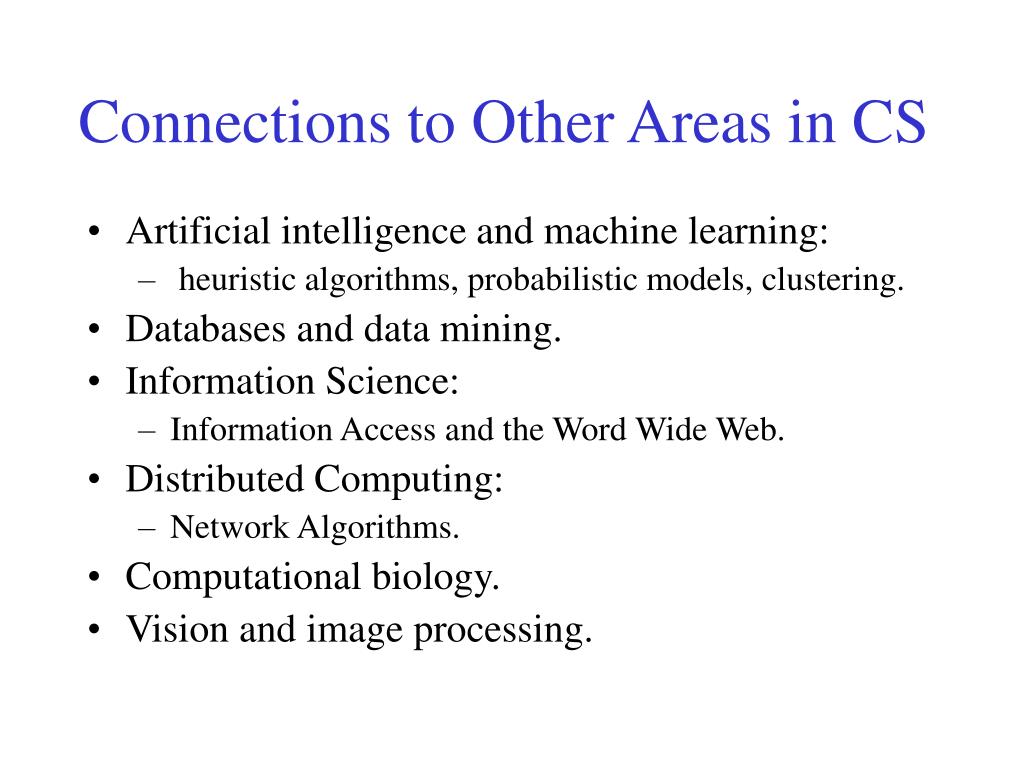 Connections to Other Areas in CS

• Artificial intelligence and machine learning:
  – heuristic algorithms, probabilistic models, clustering.
• Databases and data mining.
• Information Science:
  – Information Access and the Word Wide Web.
• Distributed Computing:
  – Network Algorithms.
• Computational biology.
• Vision and image processing.